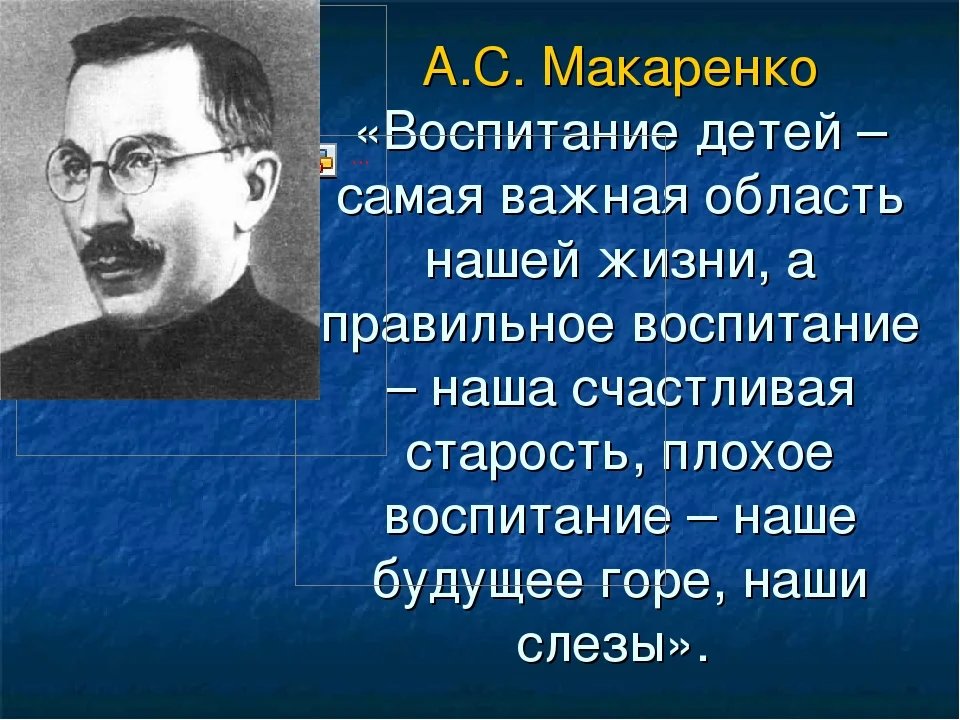 А.С. Макаренко
«Воспитание детей – самая важная область нашей жизни, а правильное воспитание – наша счастливая старость, плохое воспитание – наше будущее горе, наши слезы».